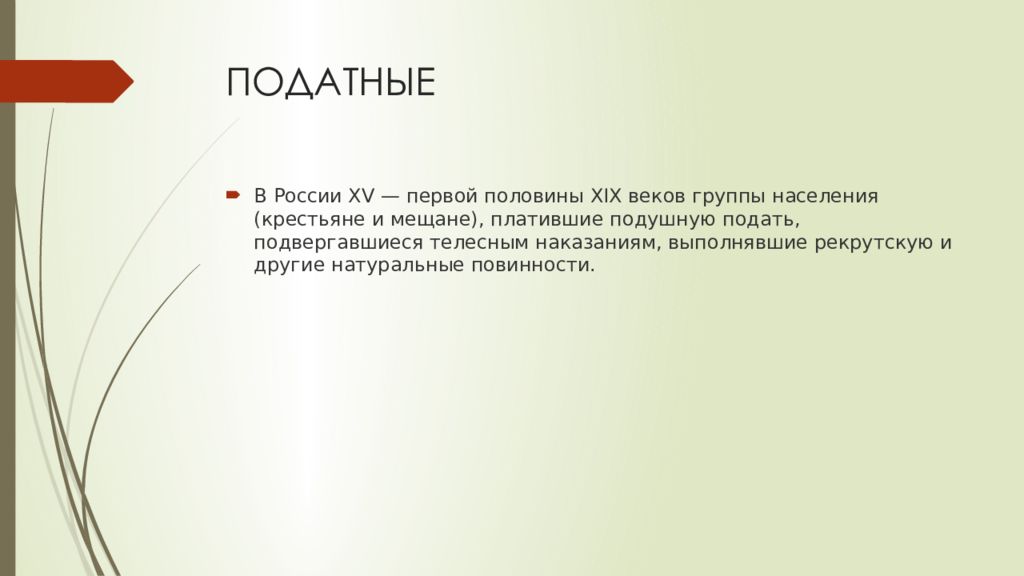 ПОДАТНЫЕ

В России XV — первой половины XIX веков группы населения (крестьяне и мещане), платившие подушную подать, подвергавшиеся телесным наказаниям, выполнявшие рекрутскую и другие натуральные повинности.